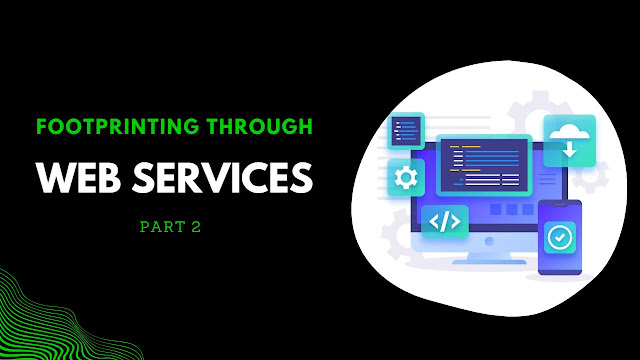 FOOTPRINTING THROUGH

WEB SERVICES

PART 2

</>